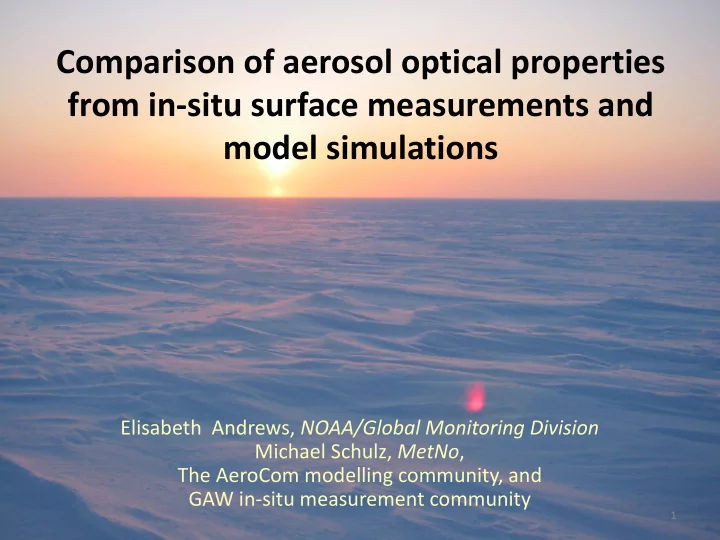 Comparison of aerosol optical properties from in-situ surface measurements and model simulations

Elisabeth Andrews, NOAA/Global Monitoring Division
Michael Schulz, MetNo,
The AeroCom modelling community, and
GAW in-situ measurement community

1